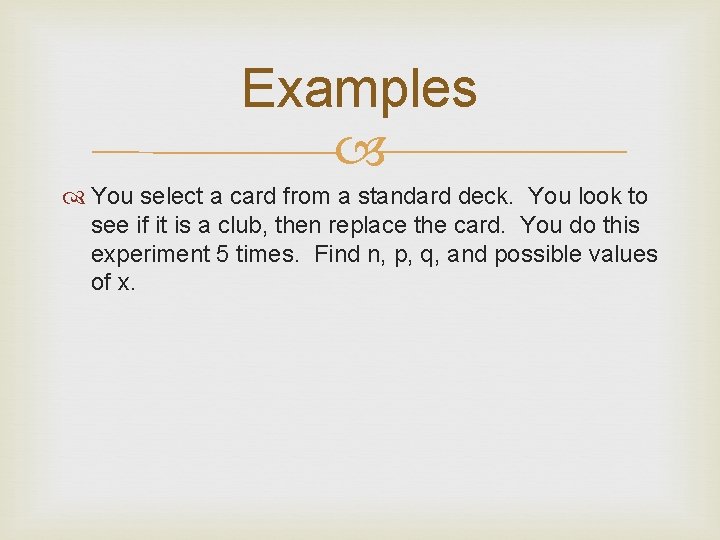 Examples

You select a card from a standard deck. You look to see if it is a club, then replace the card. You do this experiment 5 times. Find n, p, q, and possible values of x.